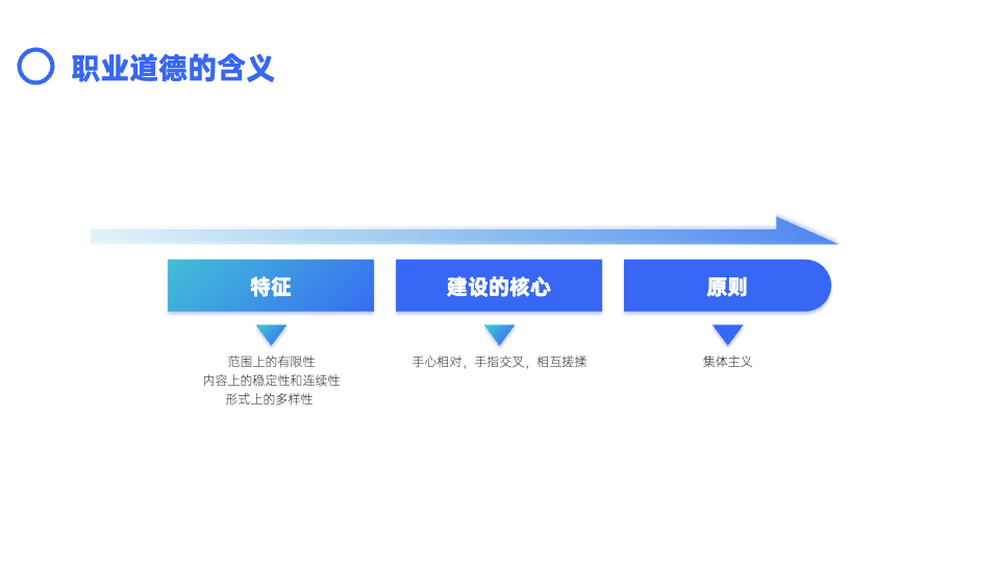 职业道德的含义

特征

范围上的有限性
内容上的稳定性和连续性
形式上的多样性

建设的核心

手心相对，手指交叉，相互搓揉

原则

集体主义